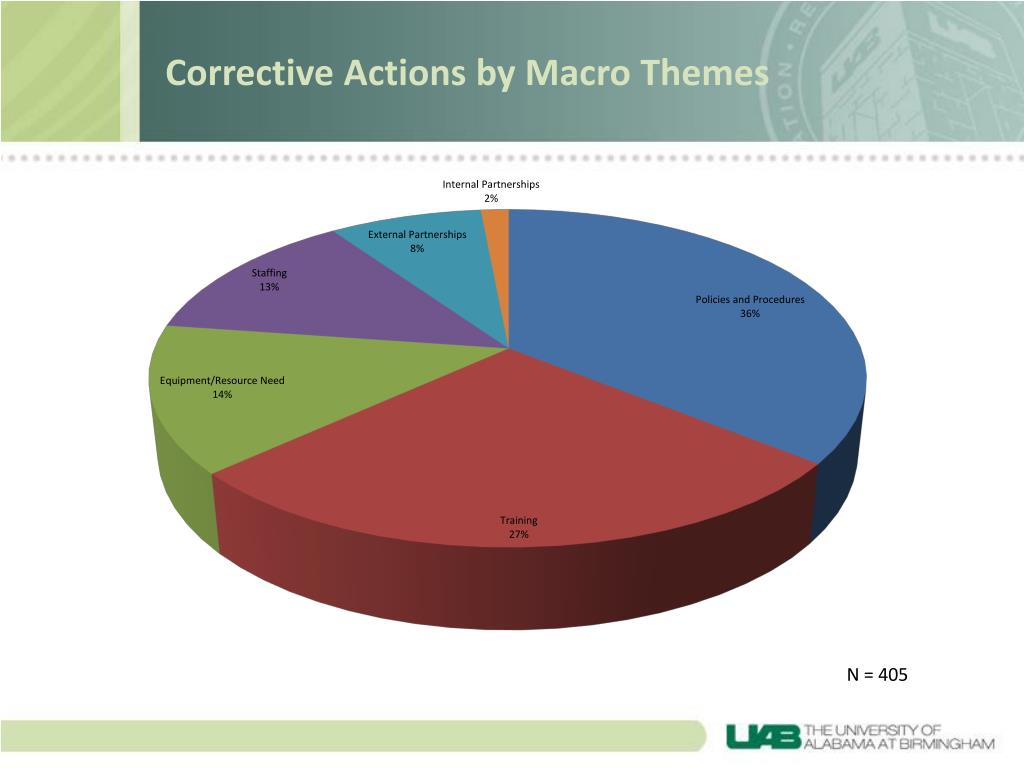 Corrective Actions by Macro Themes

Internal Partnerships
2%

External Partnerships
8%

Staffing
13%

Policies and Procedures
36%

Equipment/Resource Need
14%

Training
27%

N = 405

UAB THE UNIVERSITY OF ALABAMA AT BIRMINGHAM